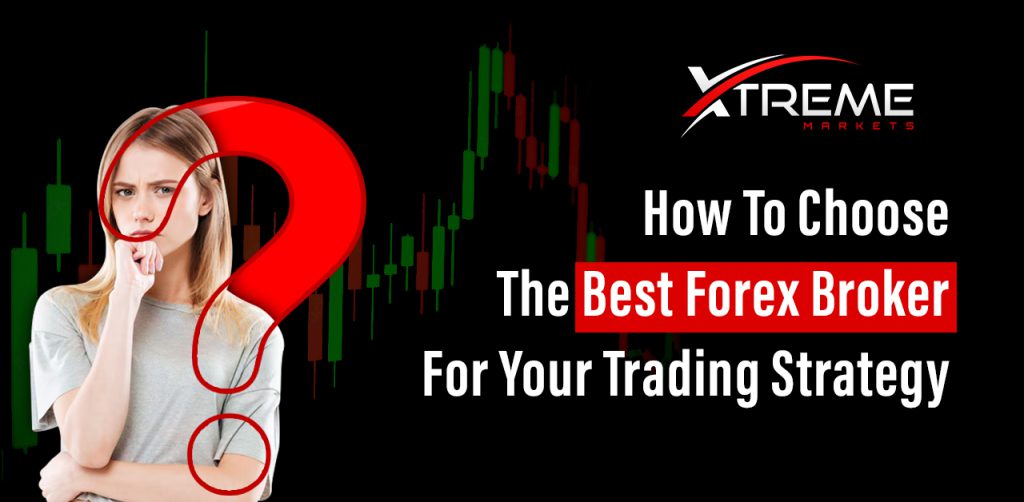 XTREME
MARKETS

How To Choose
The Best Forex Broker
For Your Trading Strategy